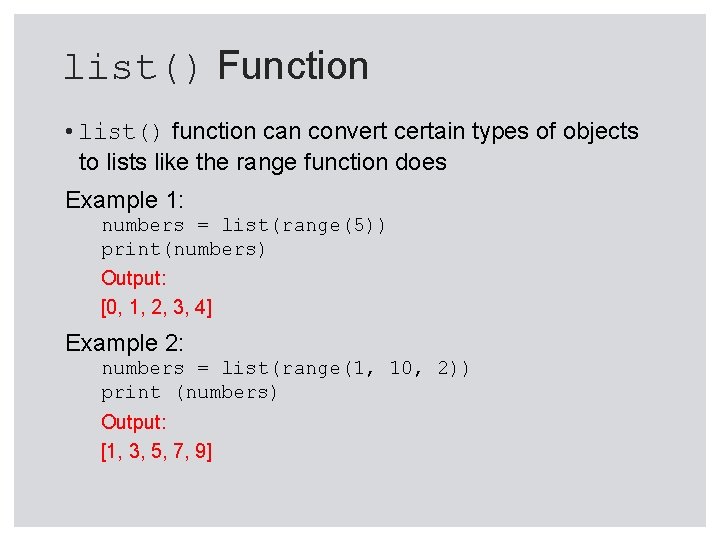 list() Function

• list() function can convert certain types of objects to lists like the range function does

Example 1:
numbers = list(range(5))
print(numbers)
Output:
[0, 1, 2, 3, 4]

Example 2:
numbers = list(range(1, 10, 2))
print (numbers)
Output:
[1, 3, 5, 7, 9]